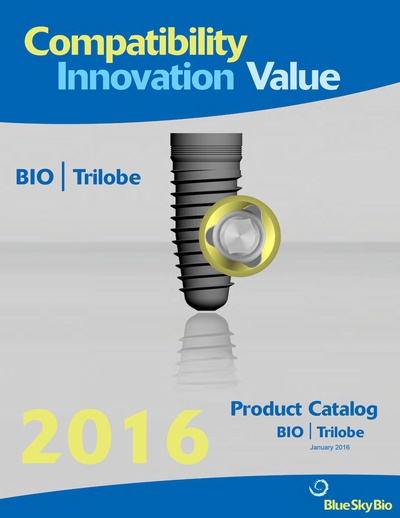 Compatibility
Innovation Value

BIO | Trilobe

2016

Product Catalog
BIO | Trilobe
January 2016

BlueSkyBio